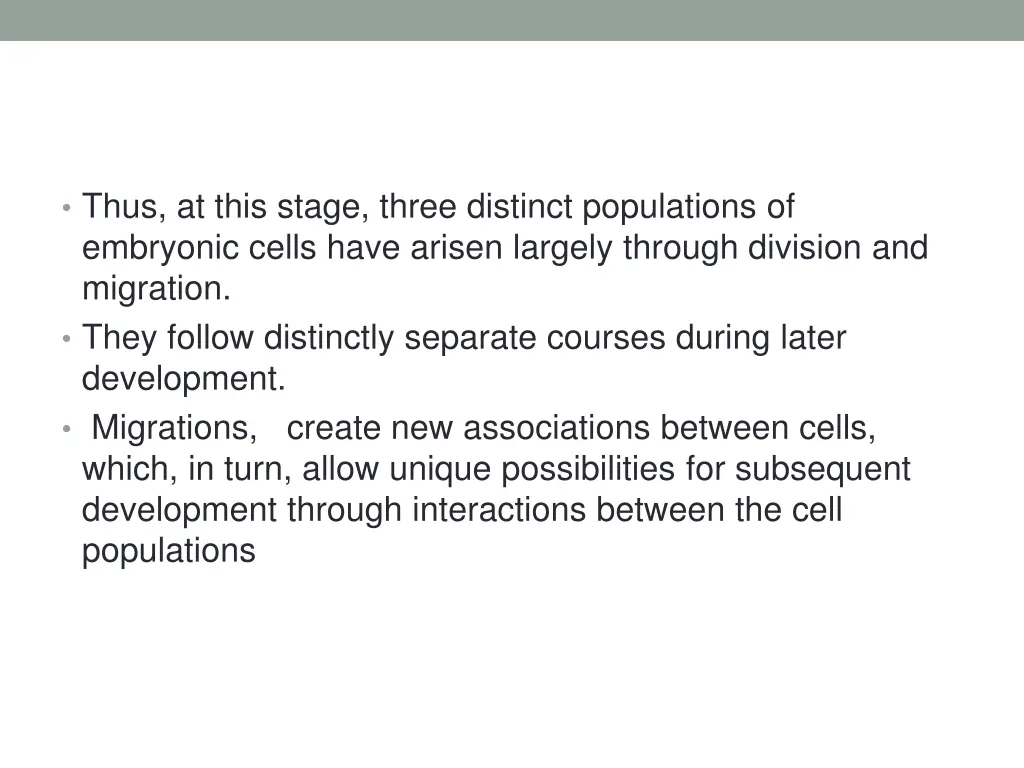 • Thus, at this stage, three distinct populations of embryonic cells have arisen largely through division and migration.
• They follow distinctly separate courses during later development.
• Migrations, create new associations between cells, which, in turn, allow unique possibilities for subsequent development through interactions between the cell populations